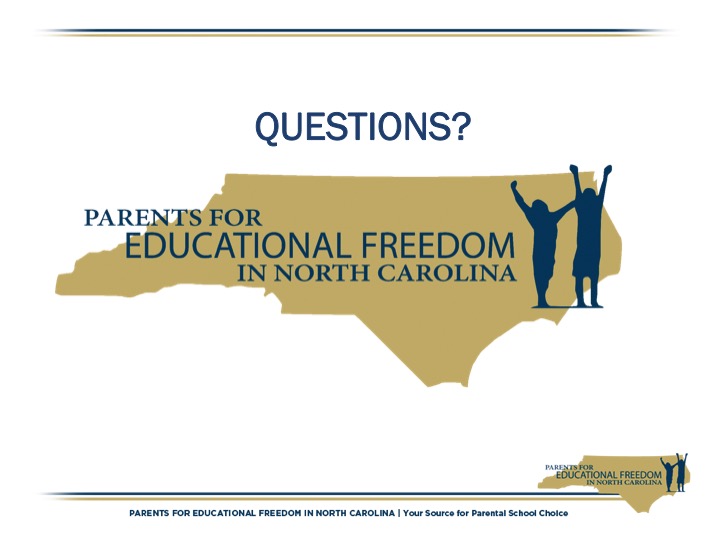 QUESTIONS?

PARENTS FOR
EDUCATIONAL FREEDOM
IN NORTH CAROLINA

PARENTS FOR
EDUCATIONAL FREEDOM
IN NORTH CAROLINA

PARENTS FOR EDUCATIONAL FREEDOM IN NORTH CAROLINA | Your Source for Parental School Choice